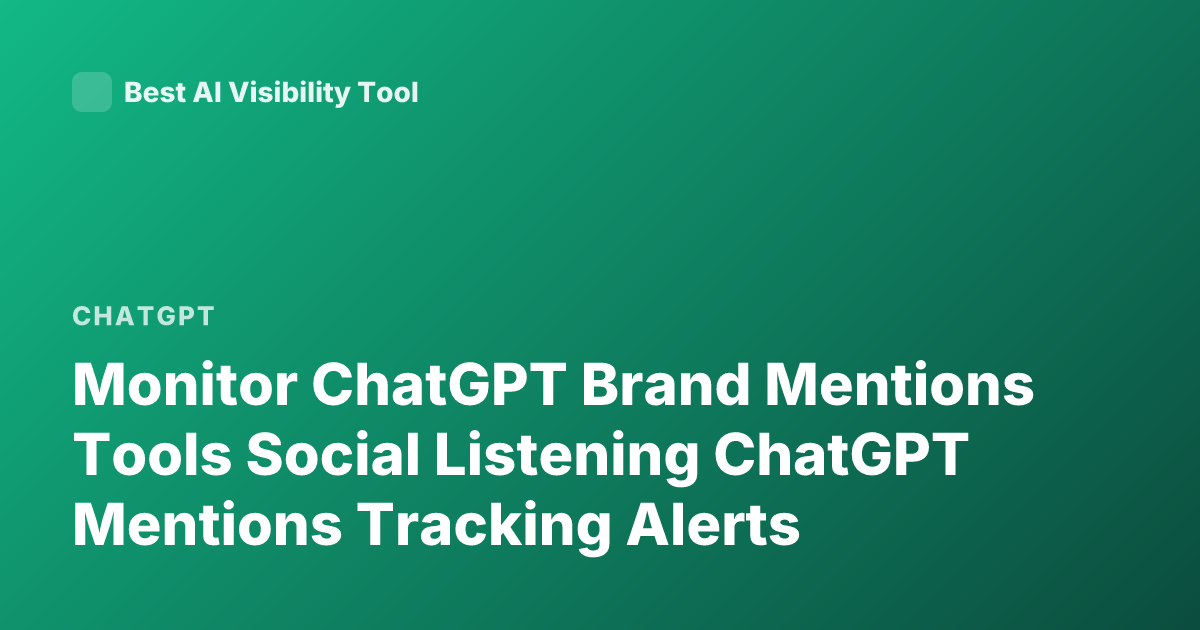 Best AI Visibility Tool

CHATGPT

Monitor ChatGPT Brand Mentions Tools Social Listening ChatGPT Mentions Tracking Alerts